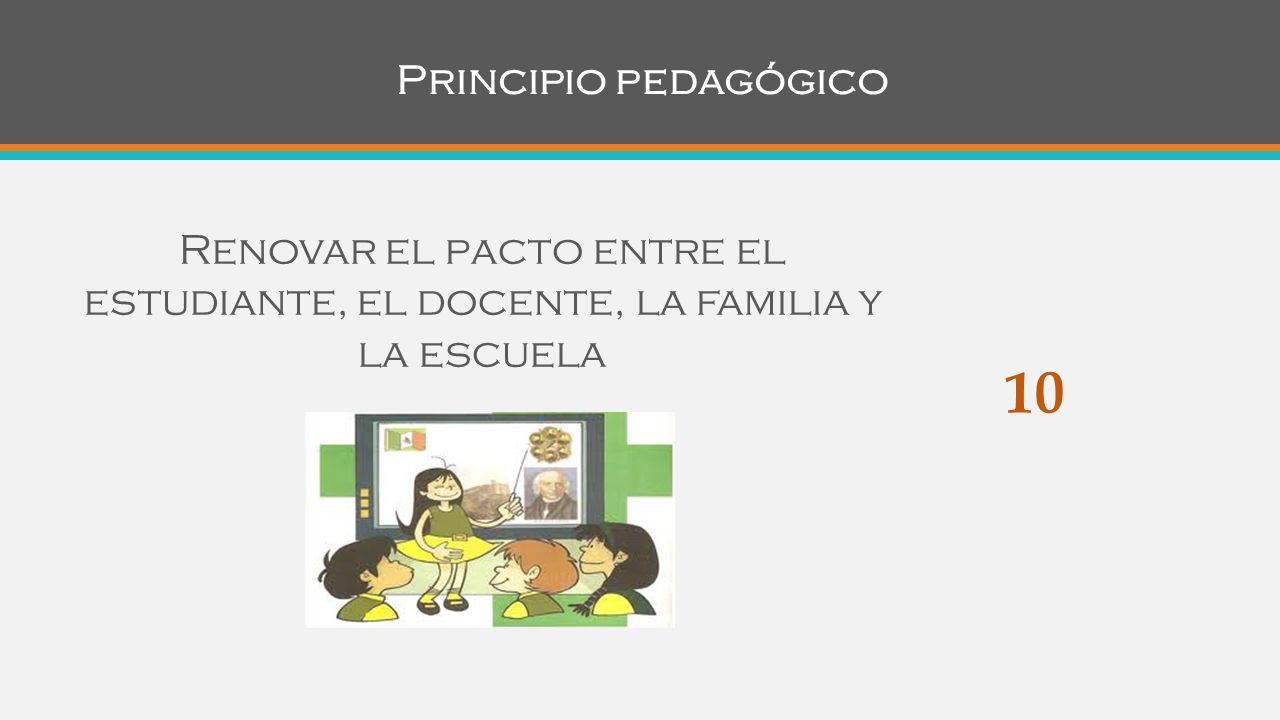 Principio pedagógico

Renovar el pacto entre el estudiante, el docente, la familia y la escuela

10